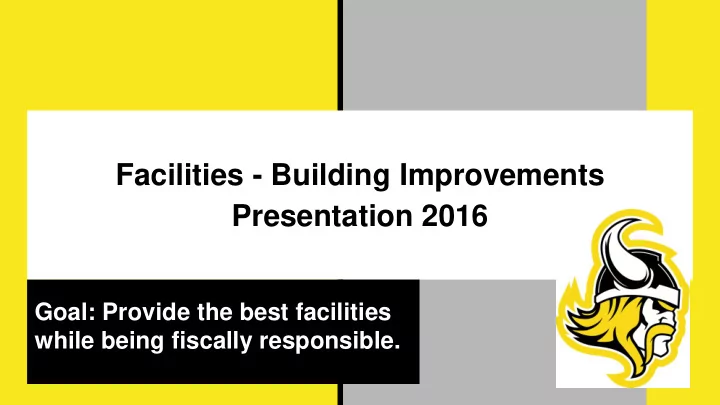 Facilities - Building Improvements Presentation 2016

Goal: Provide the best facilities while being fiscally responsible.